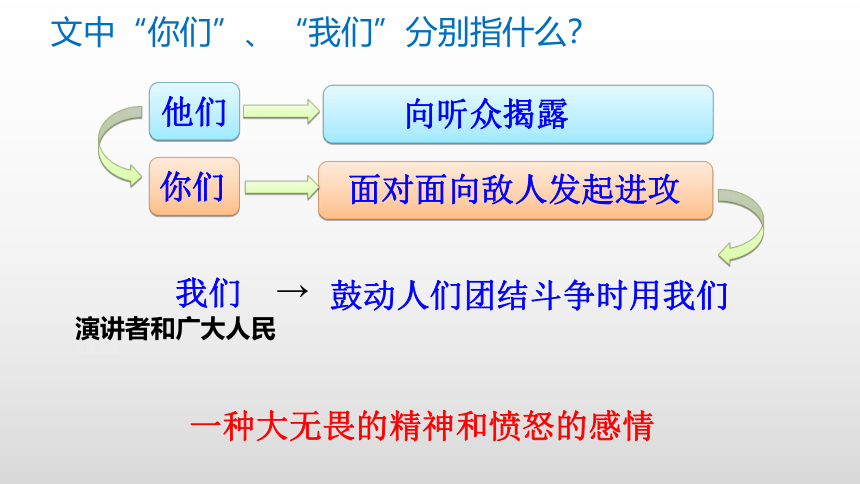 文中“你们”、“我们”分别指什么?

他们

向听众揭露

你们

面对面向敌人发起进攻

我们 → 鼓动人们团结斗争时用我们

演讲者和广大人民

一种大无畏的精神和愤怒的感情